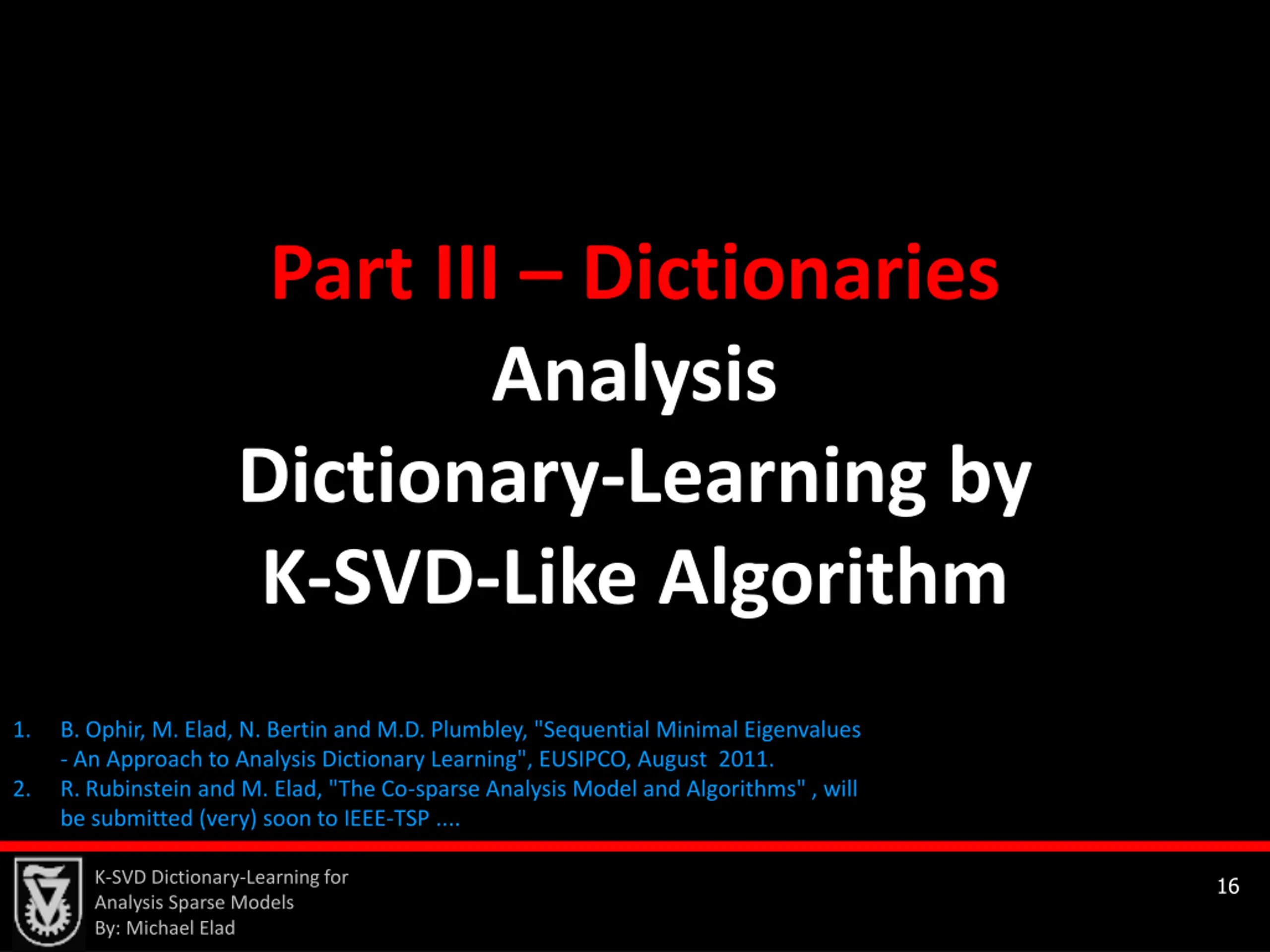 Part III – Dictionaries

Analysis Dictionary-Learning by K-SVD-Like Algorithm

1. B. Ophir, M. Elad, N. Bertin and M.D. Plumbley, "Sequential Minimal Eigenvalues - An Approach to Analysis Dictionary Learning", EUSIPCO, August 2011.
2. R. Rubinstein and M. Elad, "The Co-sparse Analysis Model and Algorithms" , will be submitted (very) soon to IEEE-TSP ....

K-SVD Dictionary-Learning for Analysis Sparse Models
By: Michael Elad

16